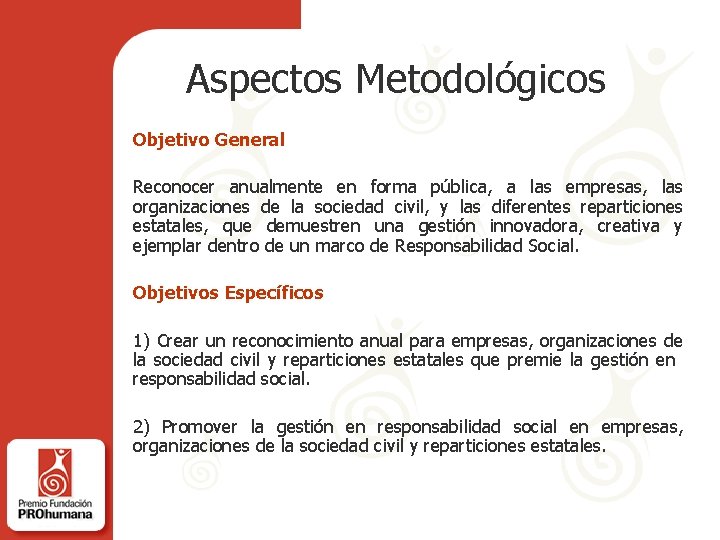 Aspectos Metodológicos

Objetivo General

Reconocer anualmente en forma pública, a las empresas, las organizaciones de la sociedad civil, y las diferentes reparticiones estatales, que demuestren una gestión innovadora, creativa y ejemplar dentro de un marco de Responsabilidad Social.

Objetivos Específicos

1) Crear un reconocimiento anual para empresas, organizaciones de la sociedad civil y reparticiones estatales que premie la gestión en responsabilidad social.

2) Promover la gestión en responsabilidad social en empresas, organizaciones de la sociedad civil y reparticiones estatales.

Premio Fundación PROhumana